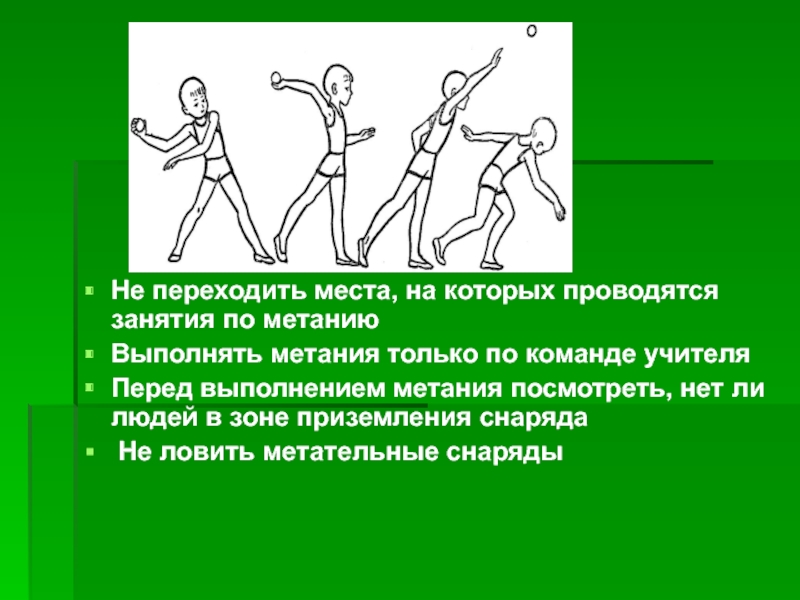 Не переходить места, на которых проводятся занятия по метанию

Выполнять метания только по команде учителя

Перед выполнением метания посмотреть, нет ли людей в зоне приземления снаряда

Не ловить метательные снаряды